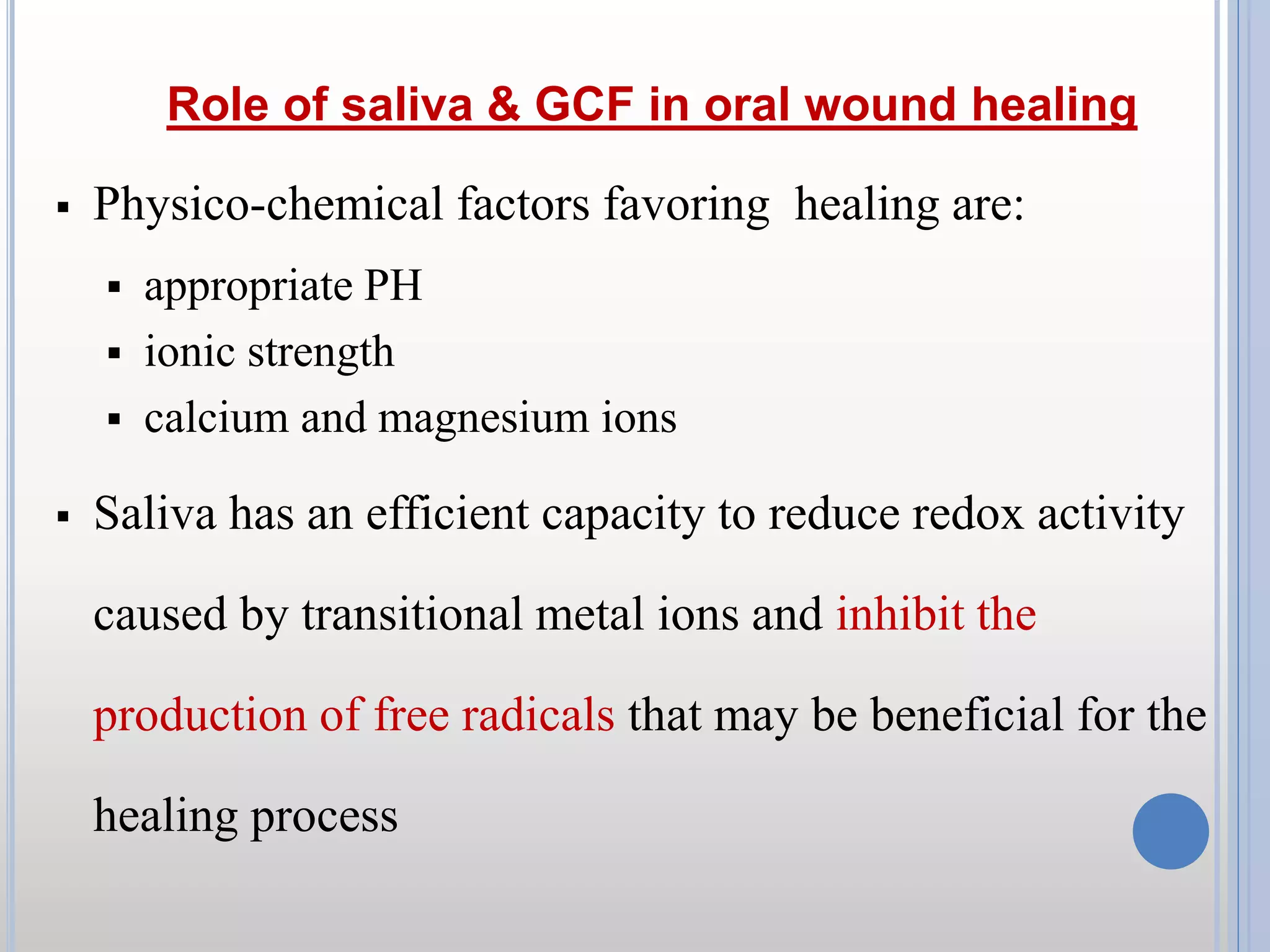 Role of saliva & GCF in oral wound healing

▪ Physico-chemical factors favoring healing are:

▪ appropriate PH
▪ ionic strength
▪ calcium and magnesium ions

▪ Saliva has an efficient capacity to reduce redox activity caused by transitional metal ions and inhibit the production of free radicals that may be beneficial for the healing process